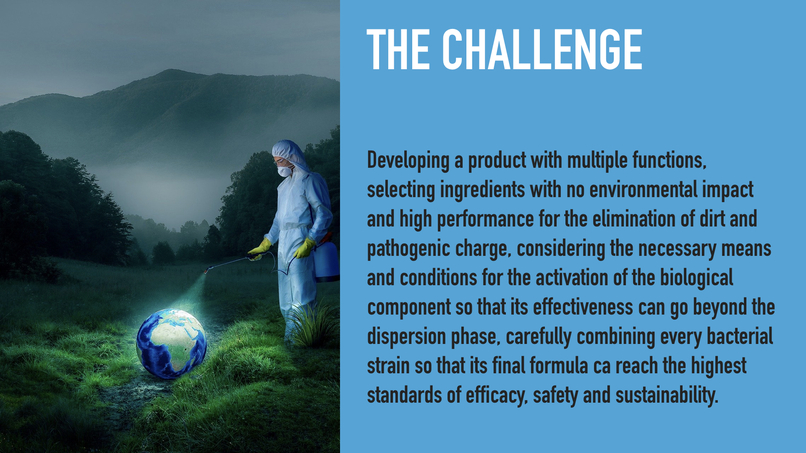 THE CHALLENGE

Developing a product with multiple functions, selecting ingredients with no environmental impact and high performance for the elimination of dirt and pathogenic charge, considering the necessary means and conditions for the activation of the biological component so that its effectiveness can go beyond the dispersion phase, carefully combining every bacterial strain so that its final formula ca reach the highest standards of efficacy, safety and sustainability.